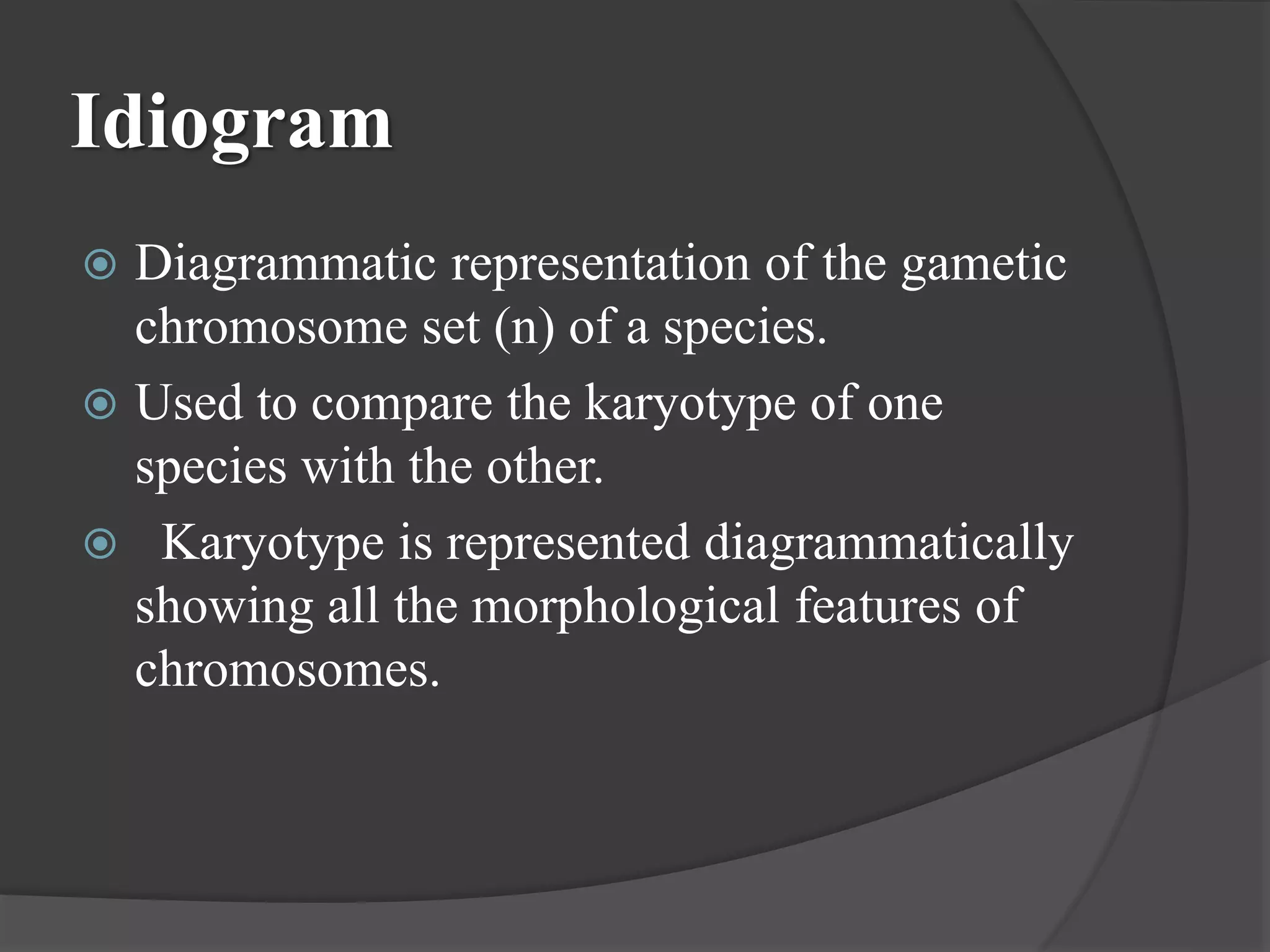 Idiogram

Diagrammatic representation of the gametic chromosome set (n) of a species.

Used to compare the karyotype of one species with the other.

Karyotype is represented diagrammatically showing all the morphological features of chromosomes.